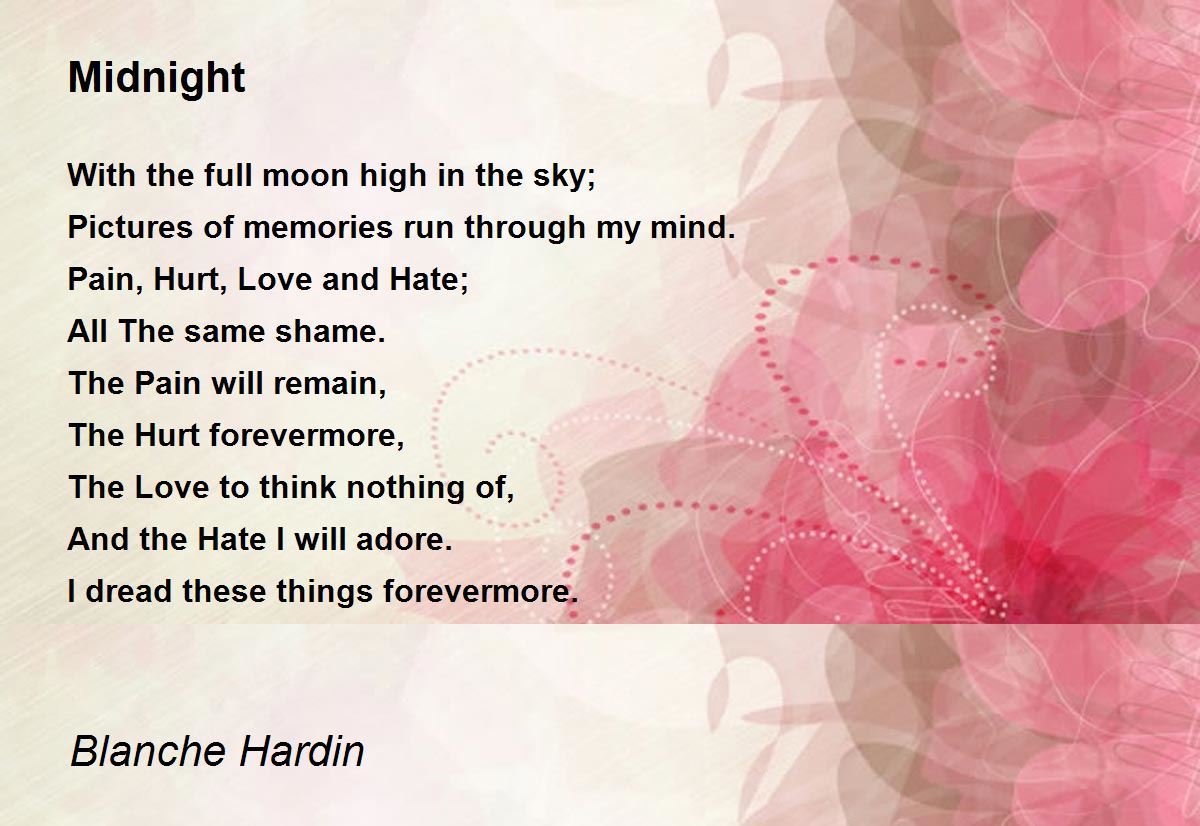 Midnight

With the full moon high in the sky;
Pictures of memories run through my mind.
Pain, Hurt, Love and Hate;
All The same shame.
The Pain will remain,
The Hurt forevermore,
The Love to think nothing of,
And the Hate I will adore.
I dread these things forevermore.

Blanche Hardin